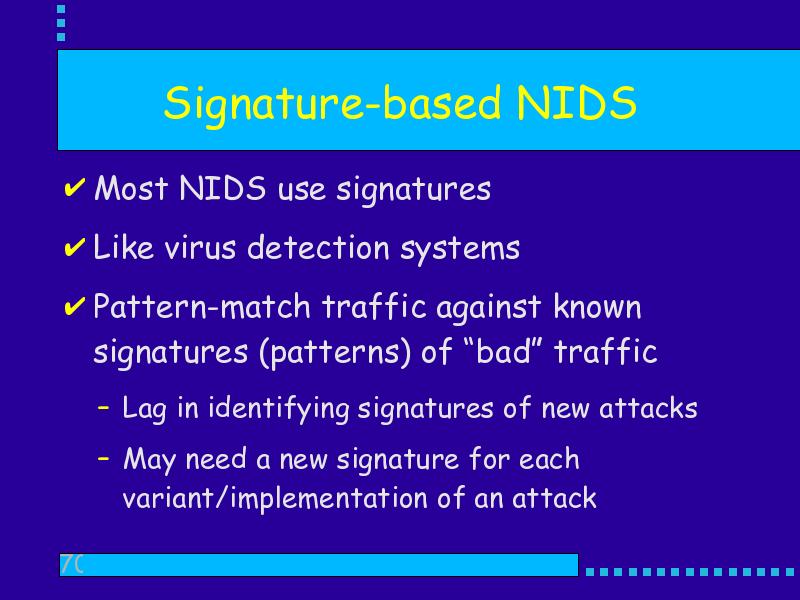 Signature-based NIDS

✔ Most NIDS use signatures

✔ Like virus detection systems

✔ Pattern-match traffic against known signatures (patterns) of “bad” traffic

– Lag in identifying signatures of new attacks

– May need a new signature for each variant/implementation of an attack

70